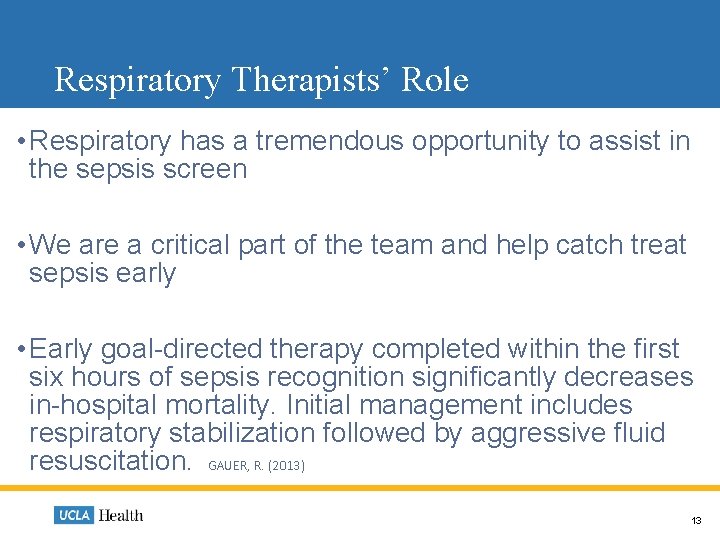 Respiratory Therapists' Role

• Respiratory has a tremendous opportunity to assist in the sepsis screen

• We are a critical part of the team and help catch treat sepsis early

• Early goal-directed therapy completed within the first six hours of sepsis recognition significantly decreases in-hospital mortality. Initial management includes respiratory stabilization followed by aggressive fluid resuscitation. GAUER, R. (2013)

UCLA Health

13